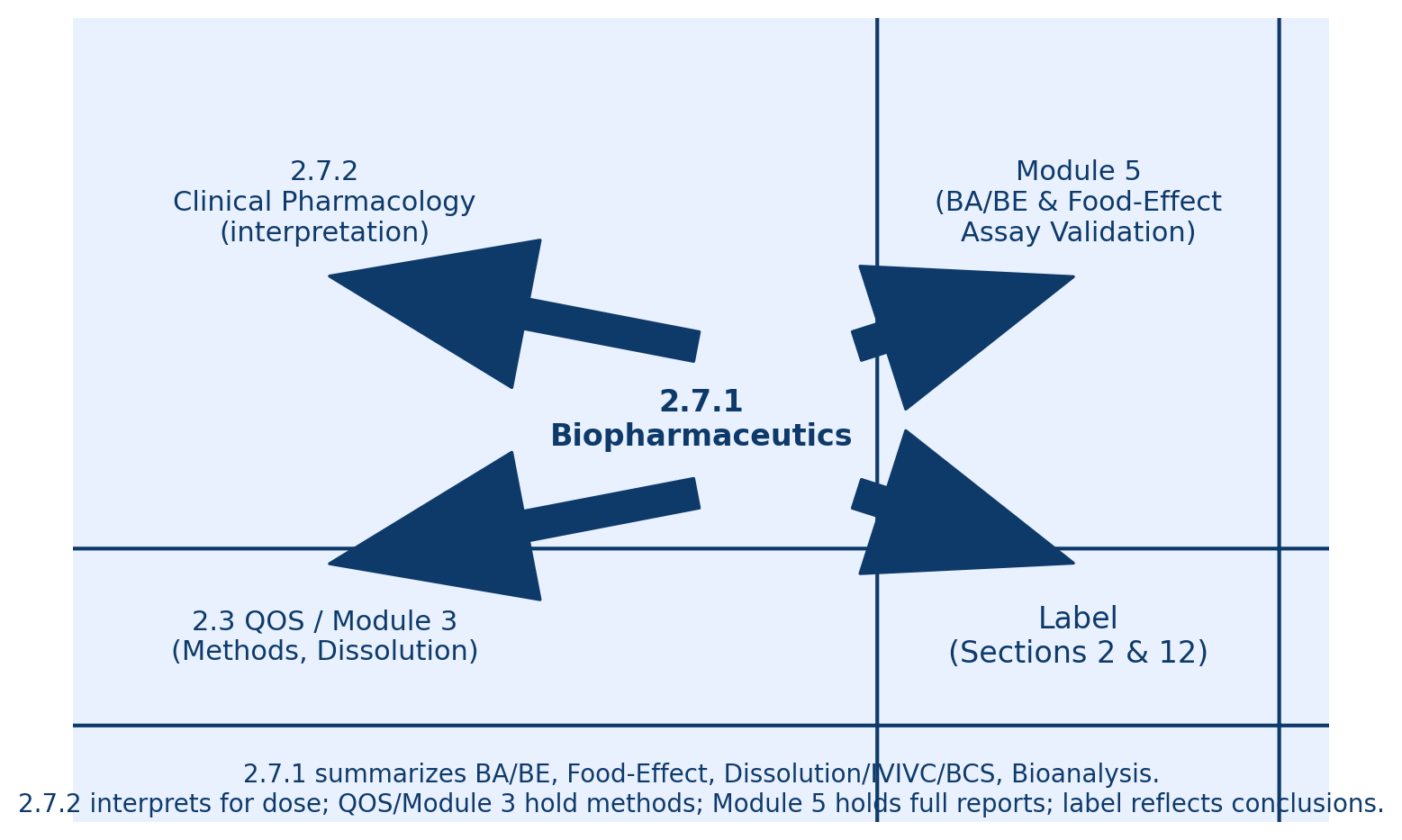 2.7.2
Clinical Pharmacology
(interpretation)

Module 5
(BA/BE & Food-Effect
Assay Validation)

2.7.1
Biopharmaceutics

2.3 QOS / Module 3
(Methods, Dissolution)

Label
(Sections 2 & 12)

2.7.1 summarizes BA/BE, Food-Effect, Dissolution/IVIVC/BCS, Bioanalysis.
2.7.2 interprets for dose; QOS/Module 3 hold methods; Module 5 holds full reports; label reflects conclusions.